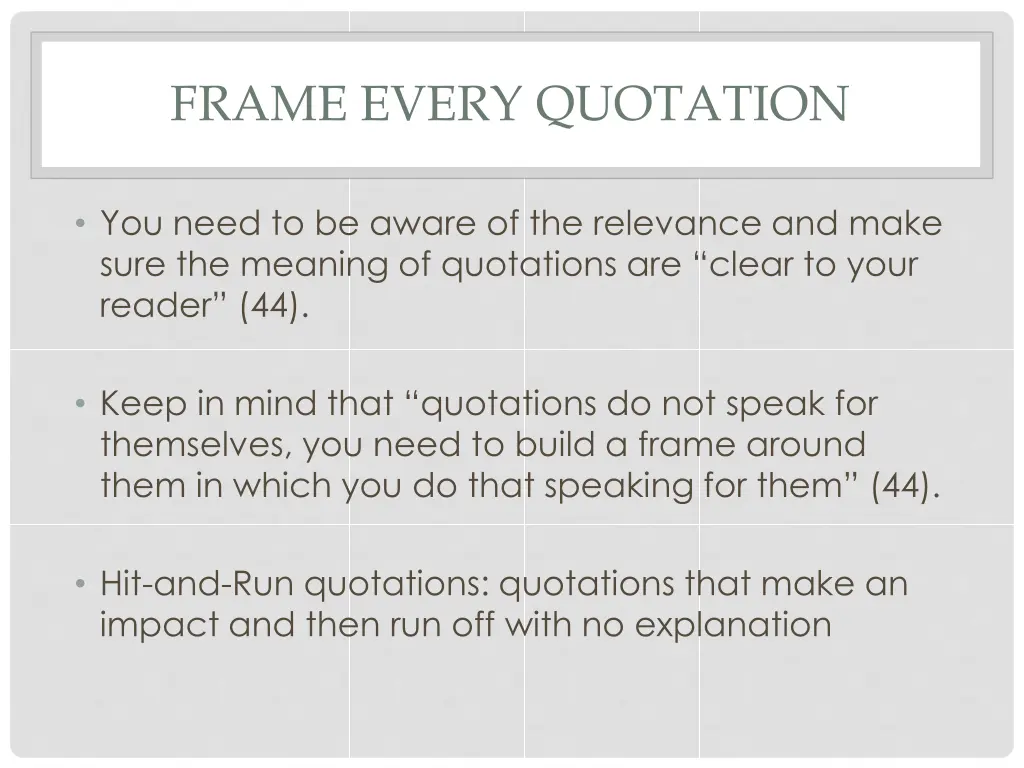 FRAME EVERY QUOTATION

• You need to be aware of the relevance and make sure the meaning of quotations are “clear to your reader” (44).

• Keep in mind that “quotations do not speak for themselves, you need to build a frame around them in which you do that speaking for them” (44).

• Hit-and-Run quotations: quotations that make an impact and then run off with no explanation